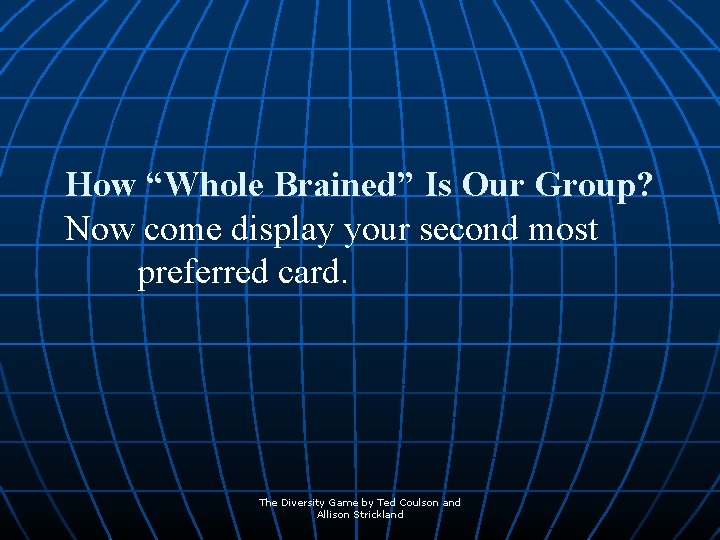 How “Whole Brained” Is Our Group?

Now come display your second most preferred card.

The Diversity Game by Ted Coulson and Allison Strickland